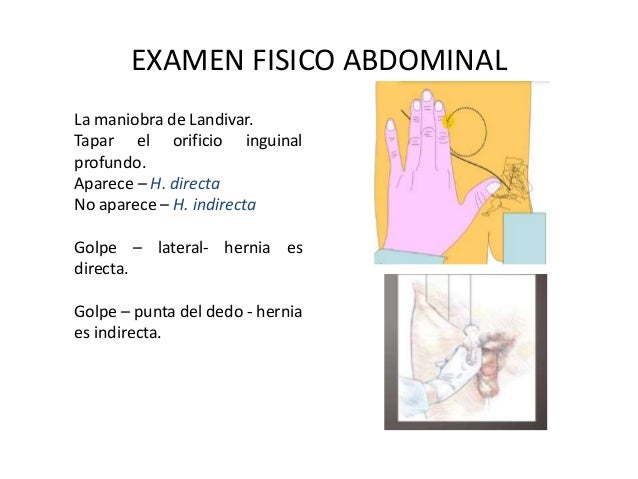 EXAMEN FISICO ABDOMINAL

La maniobra de Landivar.
Tapar el orificio inguinal profundo.
Aparece – H. directa
No aparece – H. indirecta

Golpe – lateral- hernia es directa.

Golpe – punta del dedo - hernia es indirecta.